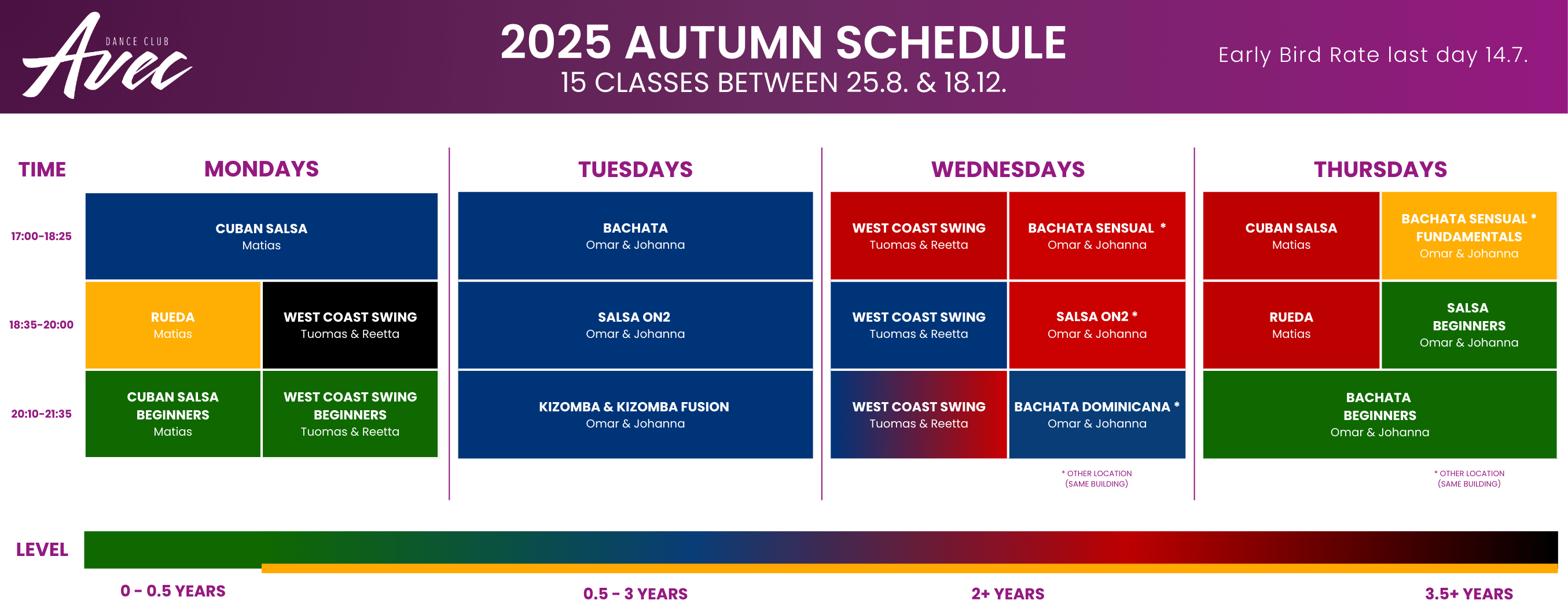 DANCE CLUB Avec

2025 AUTUMN SCHEDULE
15 CLASSES BETWEEN 25.8. & 18.12.

Early Bird Rate last day 14.7.

| TIME | MONDAYS | | TUESDAYS | WEDNESDAYS | | THURSDAYS | |
|---|---|---|---|---|---|---|---|
| 17:00-18:25 | CUBAN SALSA Matias | | BACHATA Omar & Johanna | WEST COAST SWING Tuomas & Reetta | BACHATA SENSUAL * Omar & Johanna | CUBAN SALSA Matias | BACHATA SENSUAL * FUNDAMENTALS Omar & Johanna |
| 18:35-20:00 | RUEDA Matias | WEST COAST SWING Tuomas & Reetta | SALSA ON2 Omar & Johanna | WEST COAST SWING Tuomas & Reetta | SALSA ON2 * Omar & Johanna | RUEDA Matias | SALSA BEGINNERS Omar & Johanna |
| 20:10-21:35 | CUBAN SALSA BEGINNERS Matias | WEST COAST SWING BEGINNERS Tuomas & Reetta | KIZOMBA & KIZOMBA FUSION Omar & Johanna | WEST COAST SWING Tuomas & Reetta | BACHATA DOMINICANA * Omar & Johanna | BACHATA BEGINNERS Omar & Johanna | |

* OTHER LOCATION (SAME BUILDING)

* OTHER LOCATION (SAME BUILDING)

LEVEL

0 - 0.5 YEARS
0.5 - 3 YEARS
2+ YEARS
3.5+ YEARS